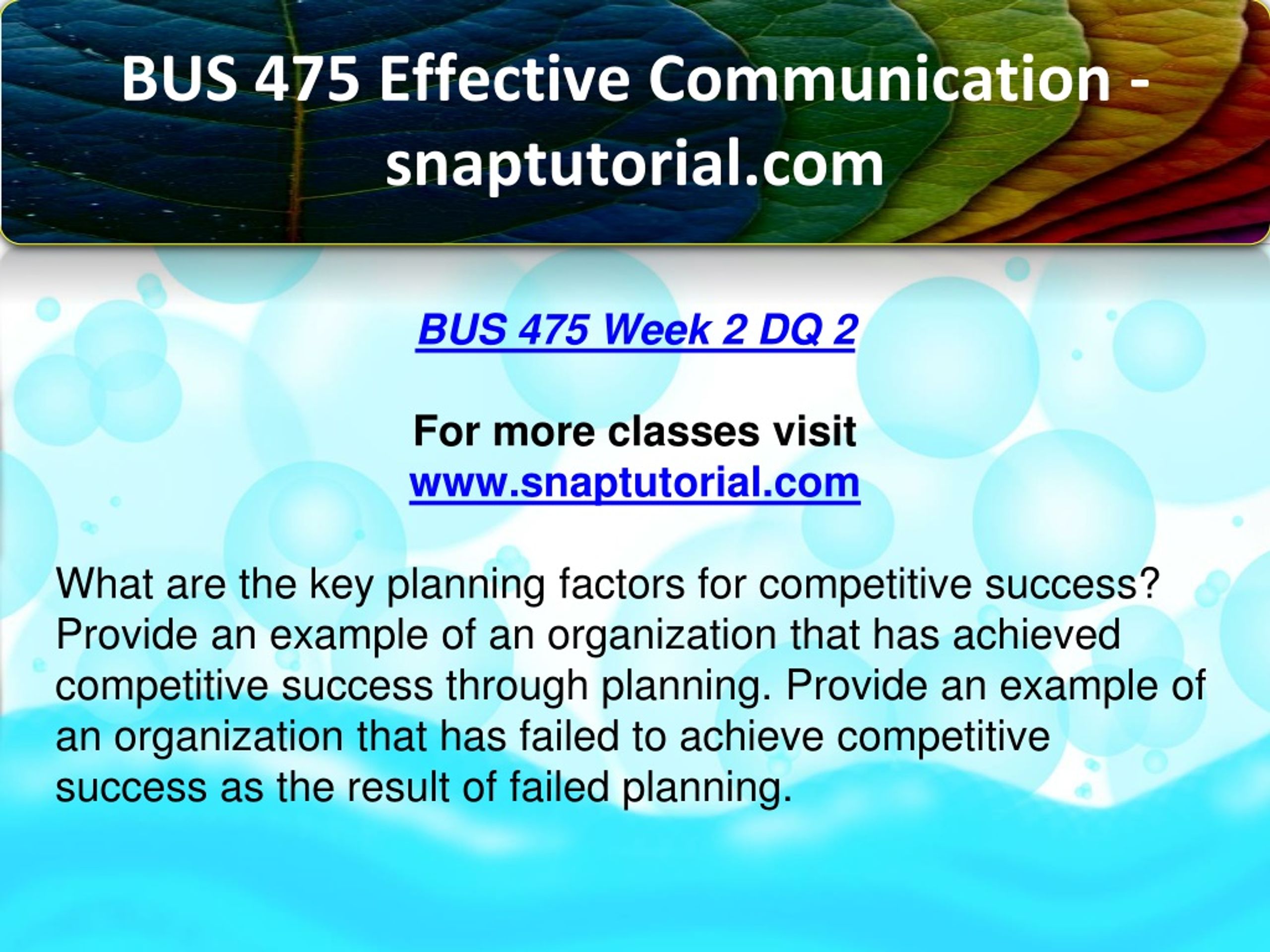 BUS 475 Effective Communication - snaptutorial.com

BUS 475 Week 2 DQ 2

For more classes visit
www.snaptutorial.com

What are the key planning factors for competitive success? Provide an example of an organization that has achieved competitive success through planning. Provide an example of an organization that has failed to achieve competitive success as the result of failed planning.